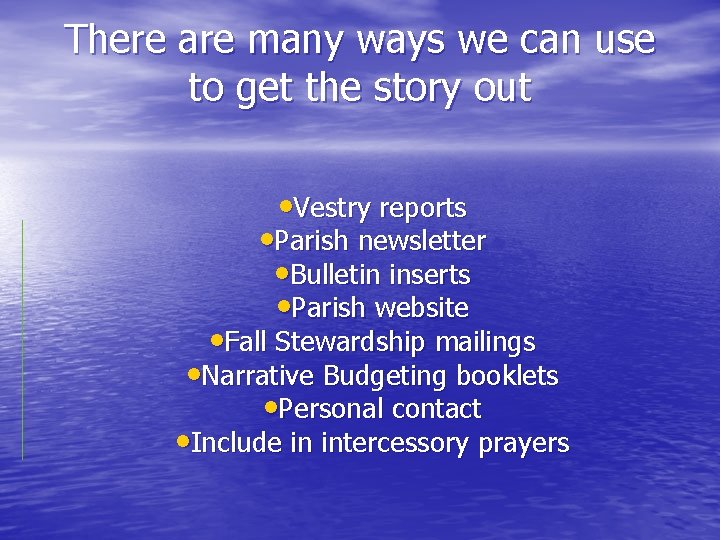 There are many ways we can use to get the story out

•Vestry reports
•Parish newsletter
•Bulletin inserts
•Parish website
•Fall Stewardship mailings
•Narrative Budgeting booklets
•Personal contact
•Include in intercessory prayers